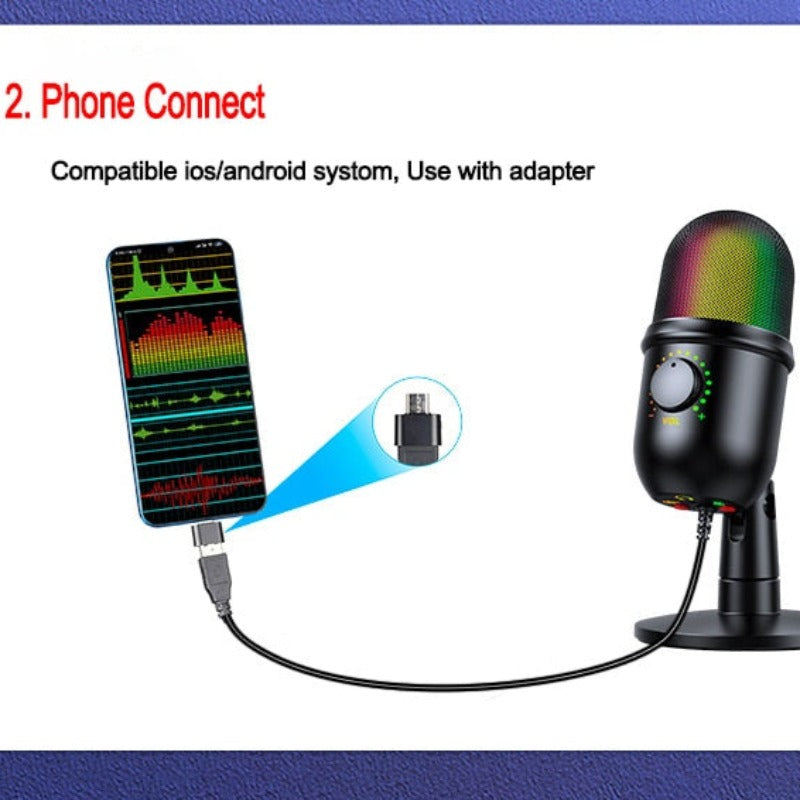 2. Phone Connect

Compatible ios/android systom, Use with adapter

VOL